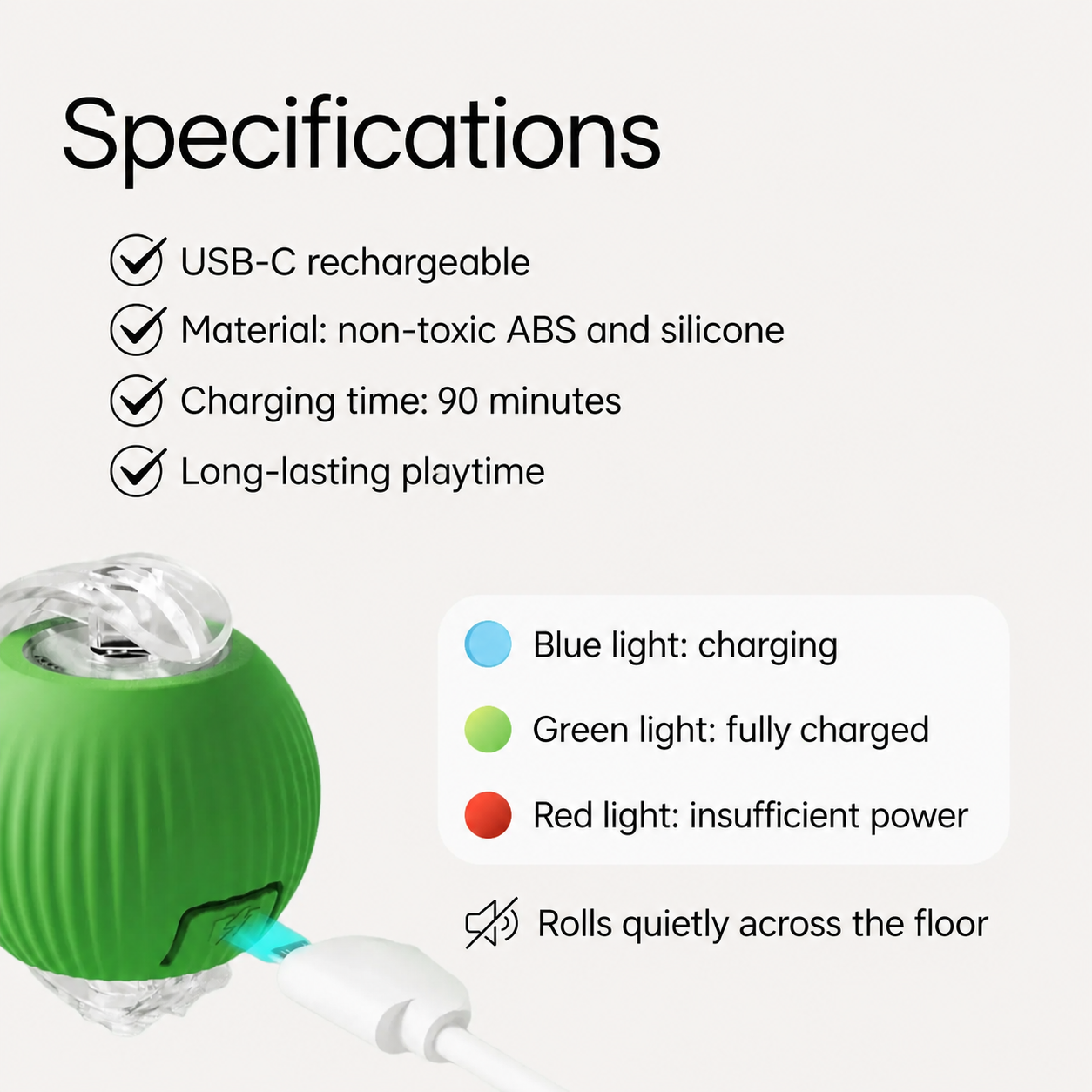 Specifications

USB-C rechargeable

Material: non-toxic ABS and silicone

Charging time: 90 minutes

Long-lasting playtime

Blue light: charging

Green light: fully charged

Red light: insufficient power

Rolls quietly across the floor